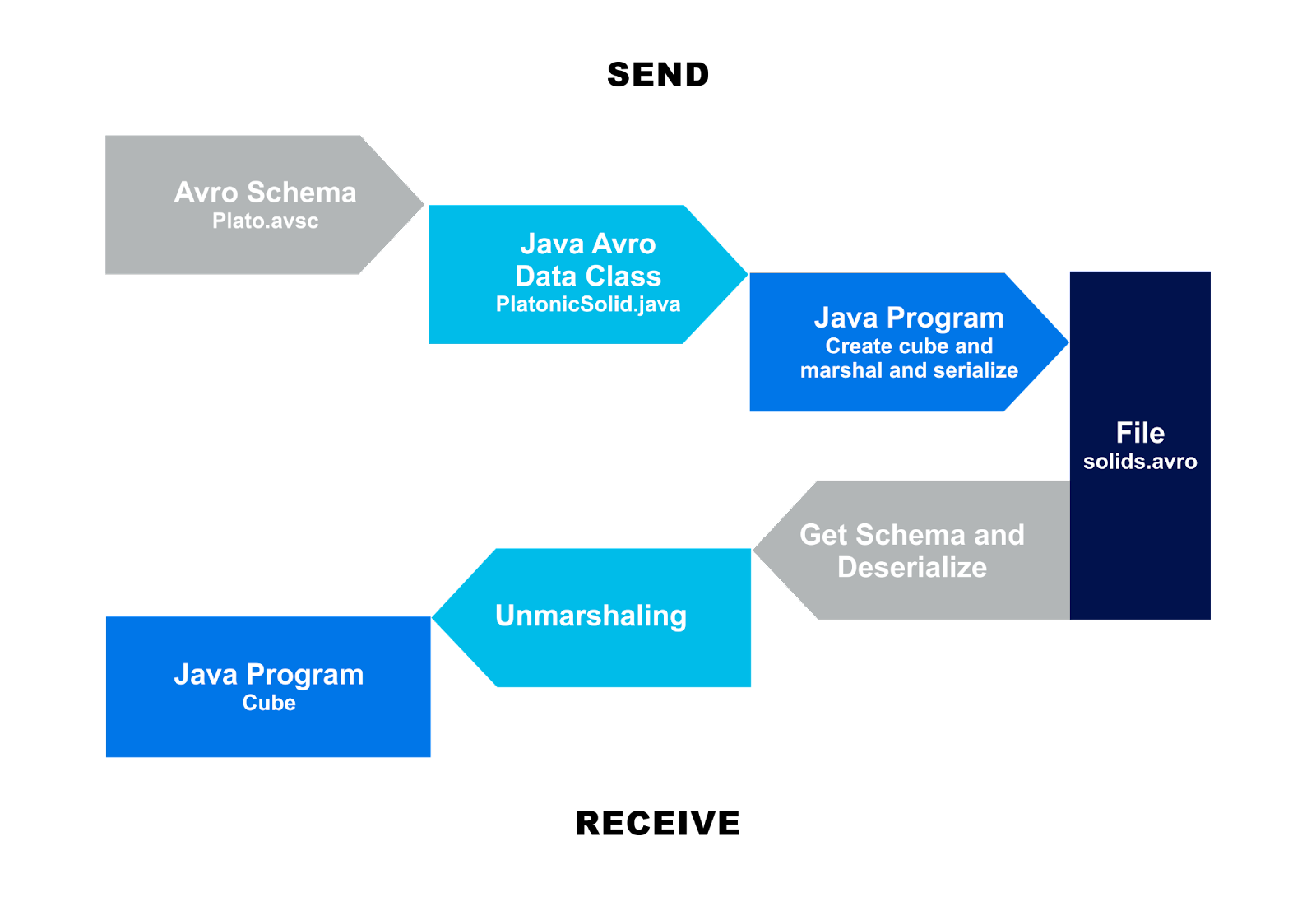 SEND

Avro Schema
Plato.avsc

Java Avro
Data Class
PlatonicSolid.java

Java Program
Create cube and
marshal and serialize

File
solids.avro

Get Schema and
Deserialize

Unmarshaling

Java Program
Cube

RECEIVE